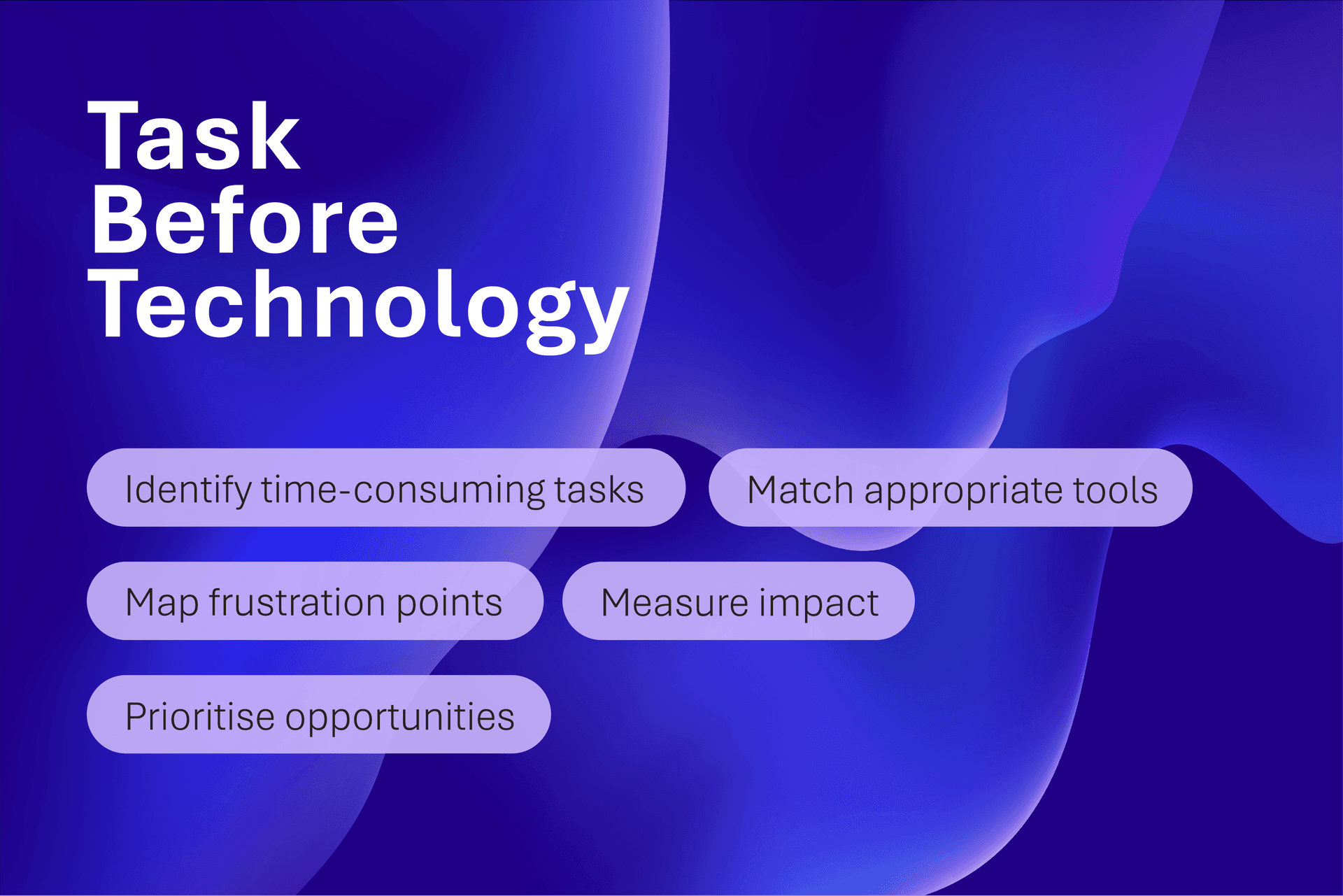 Task
Before
Technology

Identify time-consuming tasks

Match appropriate tools

Map frustration points

Measure impact

Prioritise opportunities